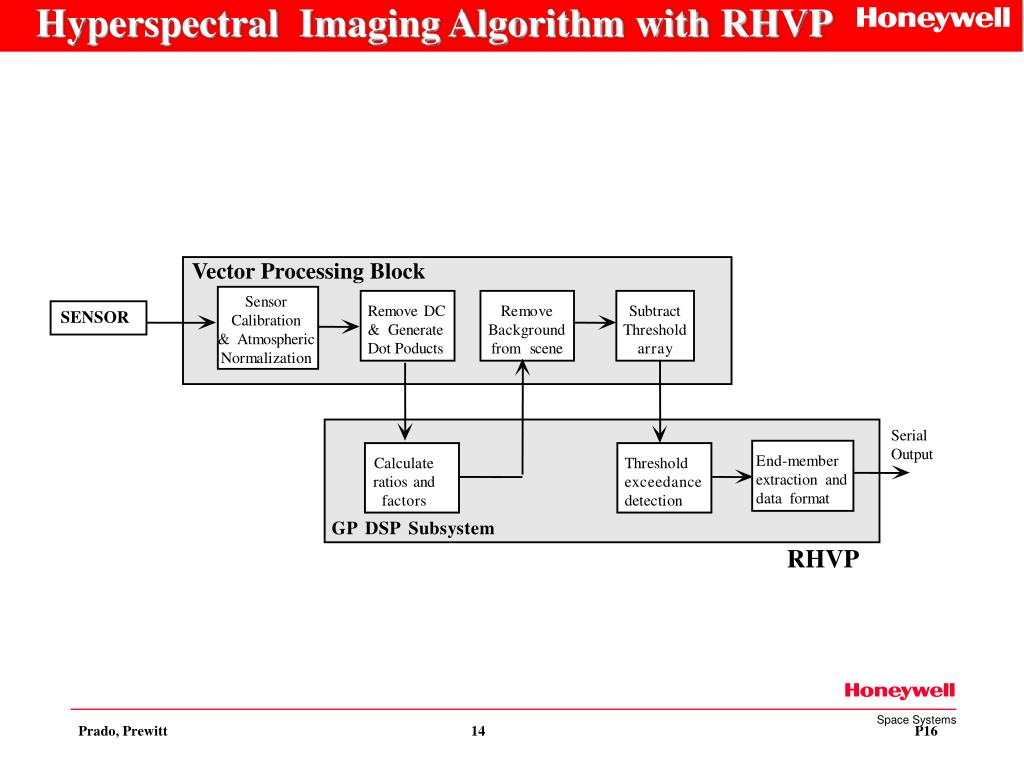 Hyperspectral Imaging Algorithm with RHVP

Honeywell

Vector Processing Block

SENSOR

Sensor Calibration & Atmospheric Normalization

Remove DC & Generate Dot Poducts

Remove Background from scene

Subtract Threshold array

Calculate ratios and factors

Threshold exceedance detection

End-member extraction and data format

Serial Output

GP DSP Subsystem

RHVP

Honeywell

Space Systems

Prado, Prewitt

14

P16